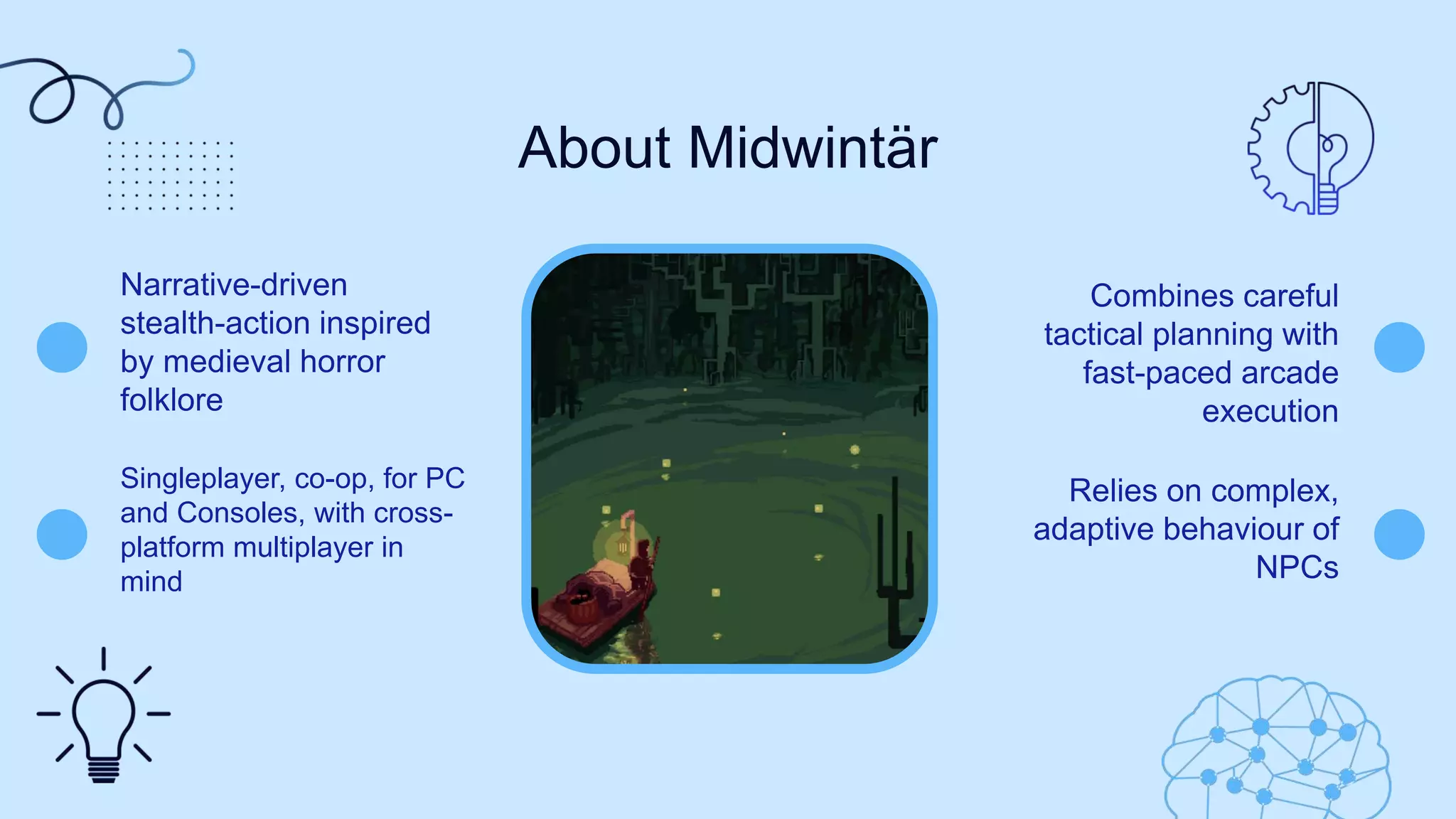 About Midwintär

Narrative-driven stealth-action inspired by medieval horror folklore

Singleplayer, co-op, for PC and Consoles, with cross-platform multiplayer in mind

Combines careful tactical planning with fast-paced arcade execution

Relies on complex, adaptive behaviour of NPCs